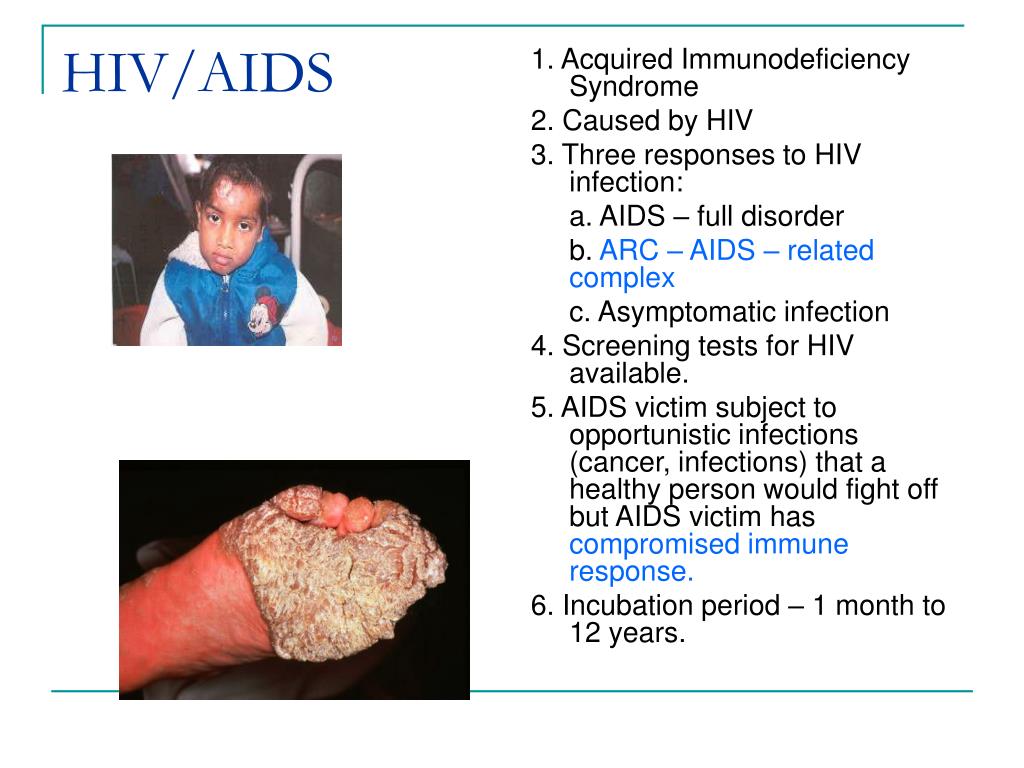 HIV/AIDS

1. Acquired Immunodeficiency Syndrome
2. Caused by HIV
3. Three responses to HIV infection:
a. AIDS – full disorder
b. ARC – AIDS – related complex
c. Asymptomatic infection
4. Screening tests for HIV available.
5. AIDS victim subject to opportunistic infections (cancer, infections) that a healthy person would fight off but AIDS victim has compromised immune response.
6. Incubation period – 1 month to 12 years.